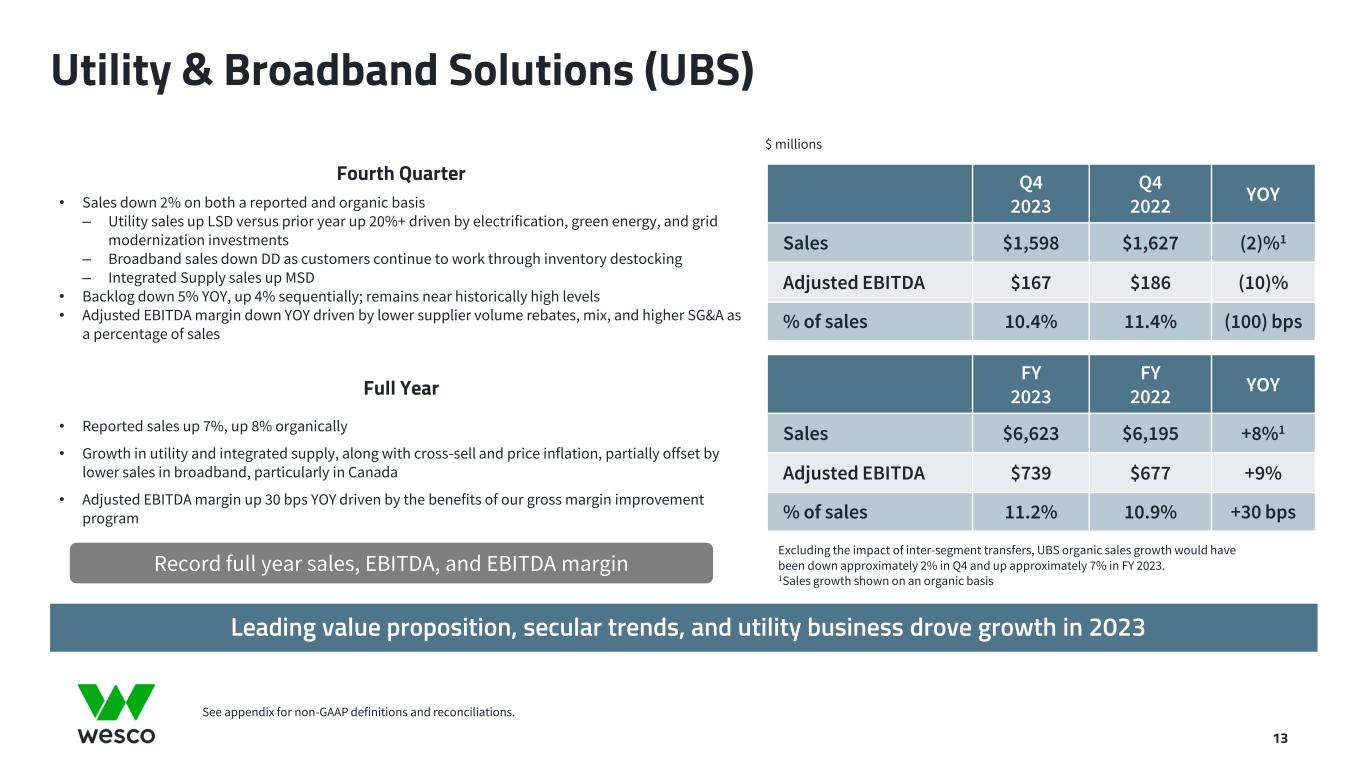 Utility & Broadband Solutions (UBS)

Fourth Quarter

• Sales down 2% on both a reported and organic basis
– Utility sales up LSD versus prior year up 20%+ driven by electrification, green energy, and grid modernization investments
– Broadband sales down DD as customers continue to work through inventory destocking
– Integrated Supply sales up MSD
• Backlog down 5% YOY, up 4% sequentially; remains near historically high levels
• Adjusted EBITDA margin down YOY driven by lower supplier volume rebates, mix, and higher SG&A as a percentage of sales

Full Year

• Reported sales up 7%, up 8% organically
• Growth in utility and integrated supply, along with cross-sell and price inflation, partially offset by lower sales in broadband, particularly in Canada
• Adjusted EBITDA margin up 30 bps YOY driven by the benefits of our gross margin improvement program

Record full year sales, EBITDA, and EBITDA margin

$ millions

| | Q4 2023 | Q4 2022 | YOY |
|---|---|---|---|
| Sales | $1,598 | $1,627 | (2)%$^1$ |
| Adjusted EBITDA | $167 | $186 | (10)% |
| % of sales | 10.4% | 11.4% | (100) bps |

| | FY 2023 | FY 2022 | YOY |
|---|---|---|---|
| Sales | $6,623 | $6,195 | +8%$^1$ |
| Adjusted EBITDA | $739 | $677 | +9% |
| % of sales | 11.2% | 10.9% | +30 bps |

Excluding the impact of inter-segment transfers, UBS organic sales growth would have been down approximately 2% in Q4 and up approximately 7% in FY 2023.
$^1$Sales growth shown on an organic basis

Leading value proposition, secular trends, and utility business drove growth in 2023

wesco

See appendix for non-GAAP definitions and reconciliations.

13